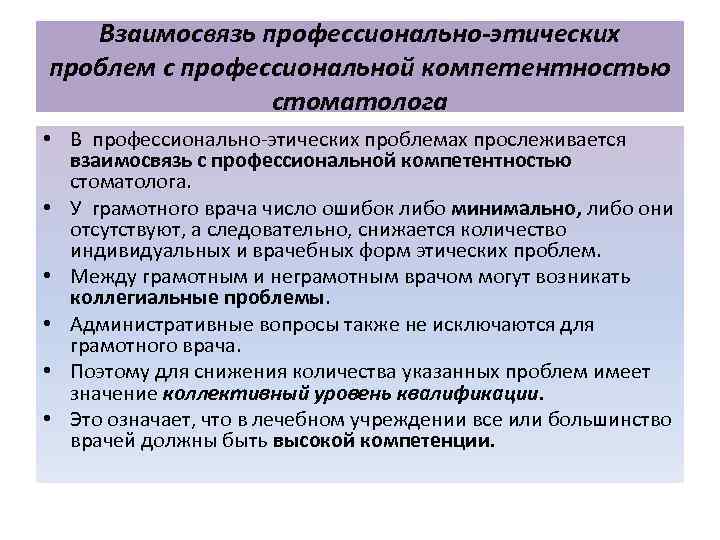 Взаимосвязь профессионально-этических проблем с профессиональной компетентностью стоматолога

• В профессионально-этических проблемах прослеживается взаимосвязь с профессиональной компетентностью стоматолога.
• У грамотного врача число ошибок либо минимально, либо они отсутствуют, а следовательно, снижается количество индивидуальных и врачебных форм этических проблем.
• Между грамотным и неграмотным врачом могут возникать коллегиальные проблемы.
• Административные вопросы также не исключаются для грамотного врача.
• Поэтому для снижения количества указанных проблем имеет значение коллективный уровень квалификации.
• Это означает, что в лечебном учреждении все или большинство врачей должны быть высокой компетенции.